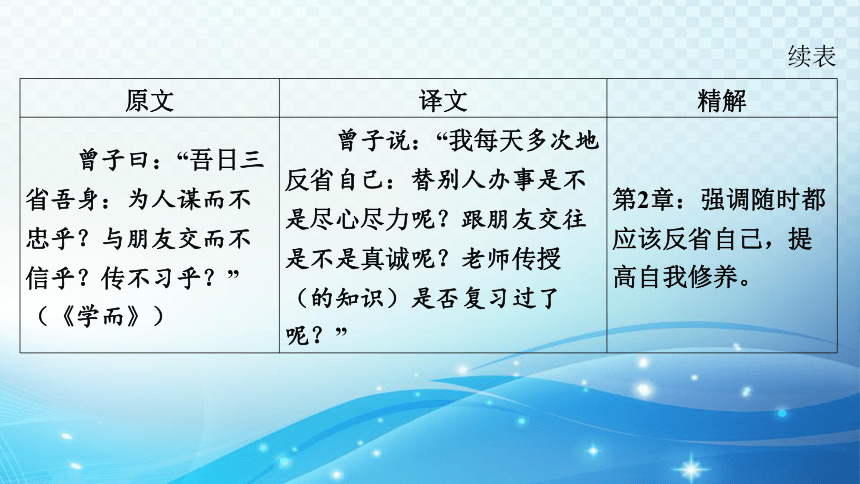 续表

| 原文 | 译文 | 精解 |
|---|---|---|
| 曾子曰：“吾日三省吾身：为人谋而不忠乎？与朋友交而不信乎？传不习乎？”（《学而》） | 曾子说：“我每天多次地反省自己：替别人办事是不是尽心尽力呢？跟朋友交往是不是真诚呢？老师传授（的知识）是否复习过了呢？” | 第2章：强调随时都应该反省自己，提高自我修养。 |